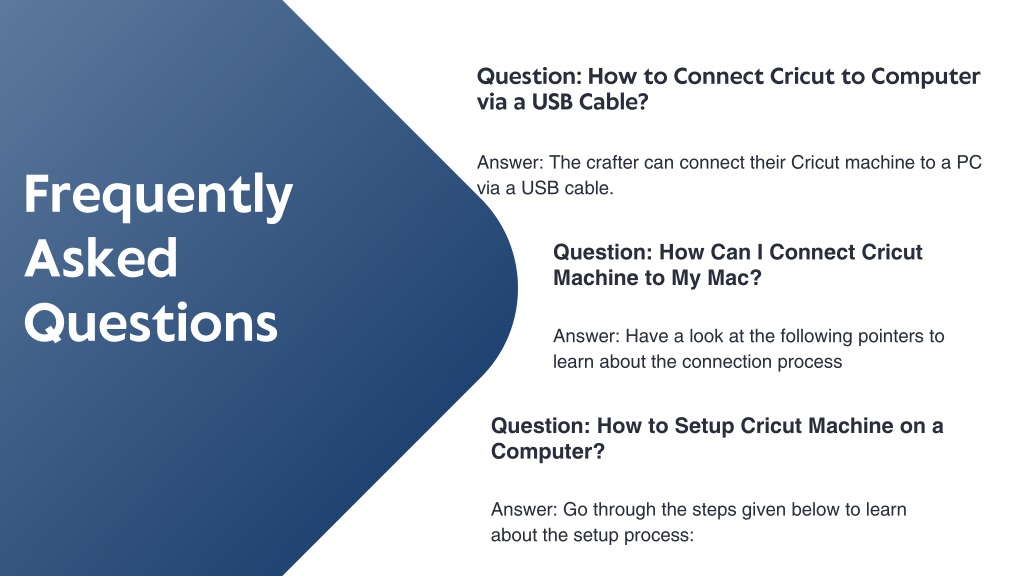 Frequently Asked Questions

Question: How to Connect Cricut to Computer via a USB Cable?

Answer: The crafter can connect their Cricut machine to a PC via a USB cable.

Question: How Can I Connect Cricut Machine to My Mac?

Answer: Have a look at the following pointers to learn about the connection process

Question: How to Setup Cricut Machine on a Computer?

Answer: Go through the steps given below to learn about the setup process: